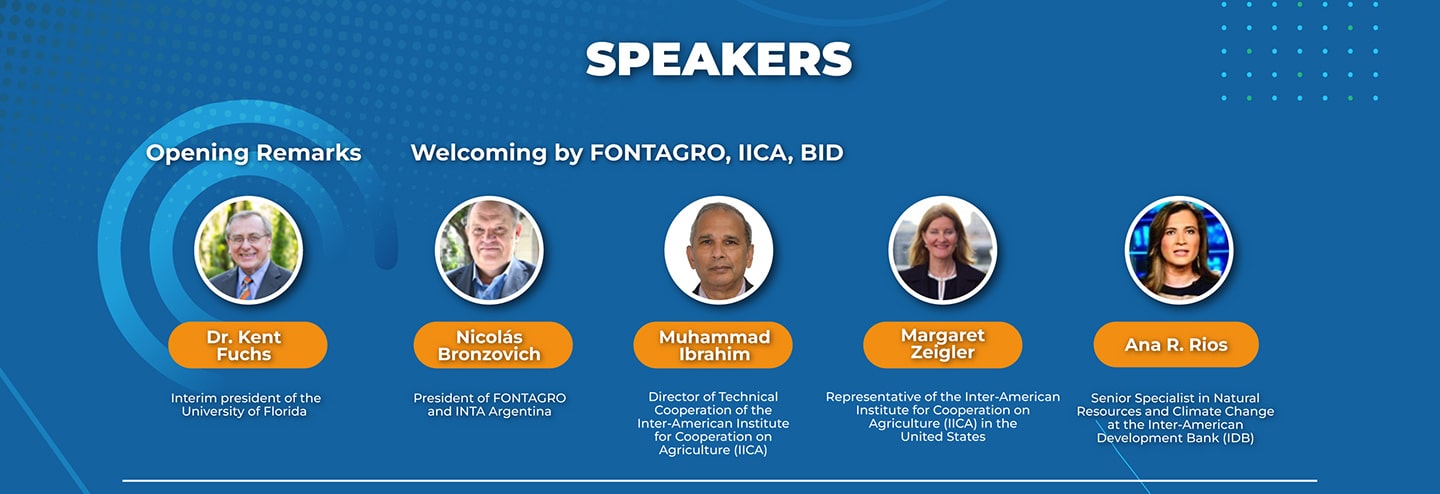 SPEAKERS

Opening Remarks

Welcoming by FONTAGRO, IICA, BID

Dr. Kent Fuchs

Interim president of the University of Florida

Nicolás Bronzovich

President of FONTAGRO and INTA Argentina

Muhammad Ibrahim

Director of Technical Cooperation of the Inter-American Institute for Cooperation on Agriculture (IICA)

Margaret Zeigler

Representative of the Inter-American Institute for Cooperation on Agriculture (IICA) in the United States

Ana R. Rios

Senior Specialist in Natural Resources and Climate Change at the Inter-American Development Bank (IDB)